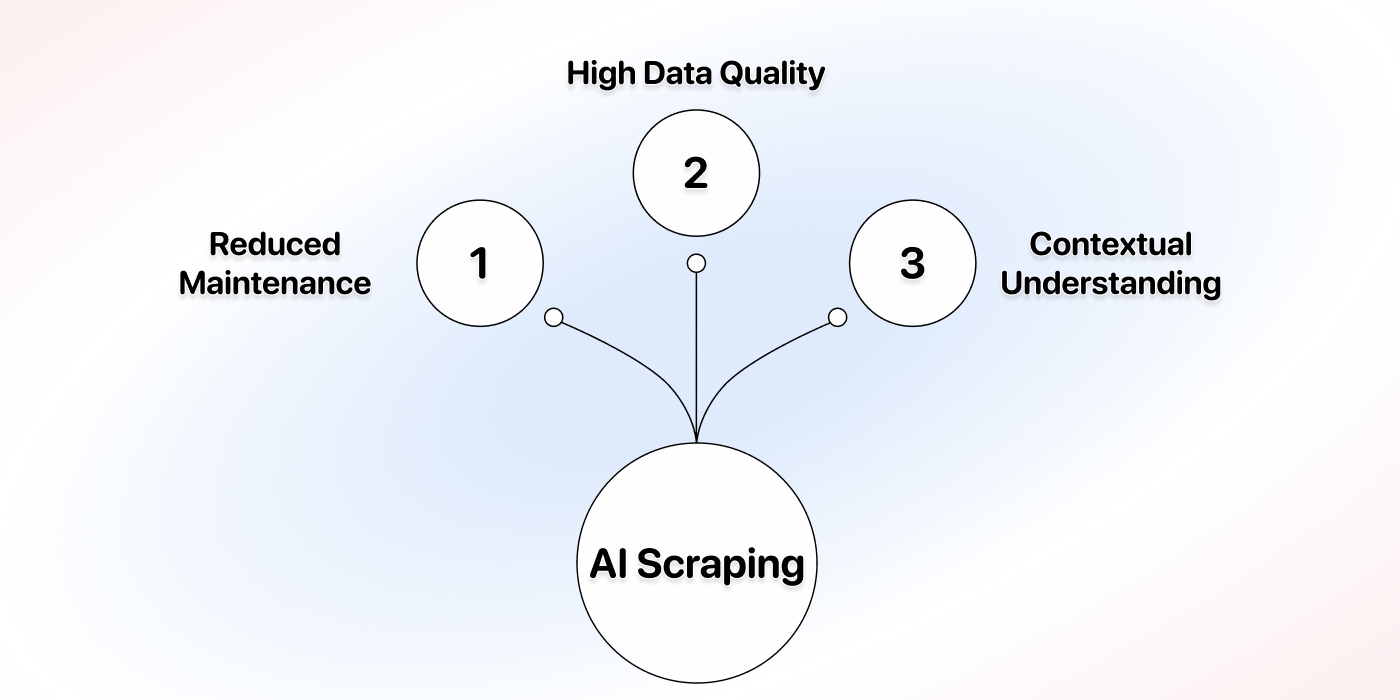 High Data Quality

2

Reduced Maintenance

1

3

Contextual Understanding

AI Scraping